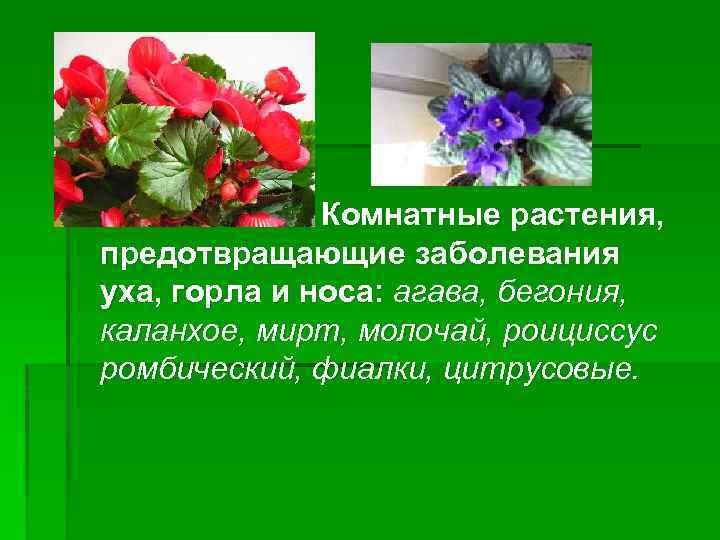 Комнатные растения, предотвращающие заболевания уха, горла и носа: агава, бегония, каланхое, мирт, молочай, роициссус ромбический, фиалки, цитрусовые.